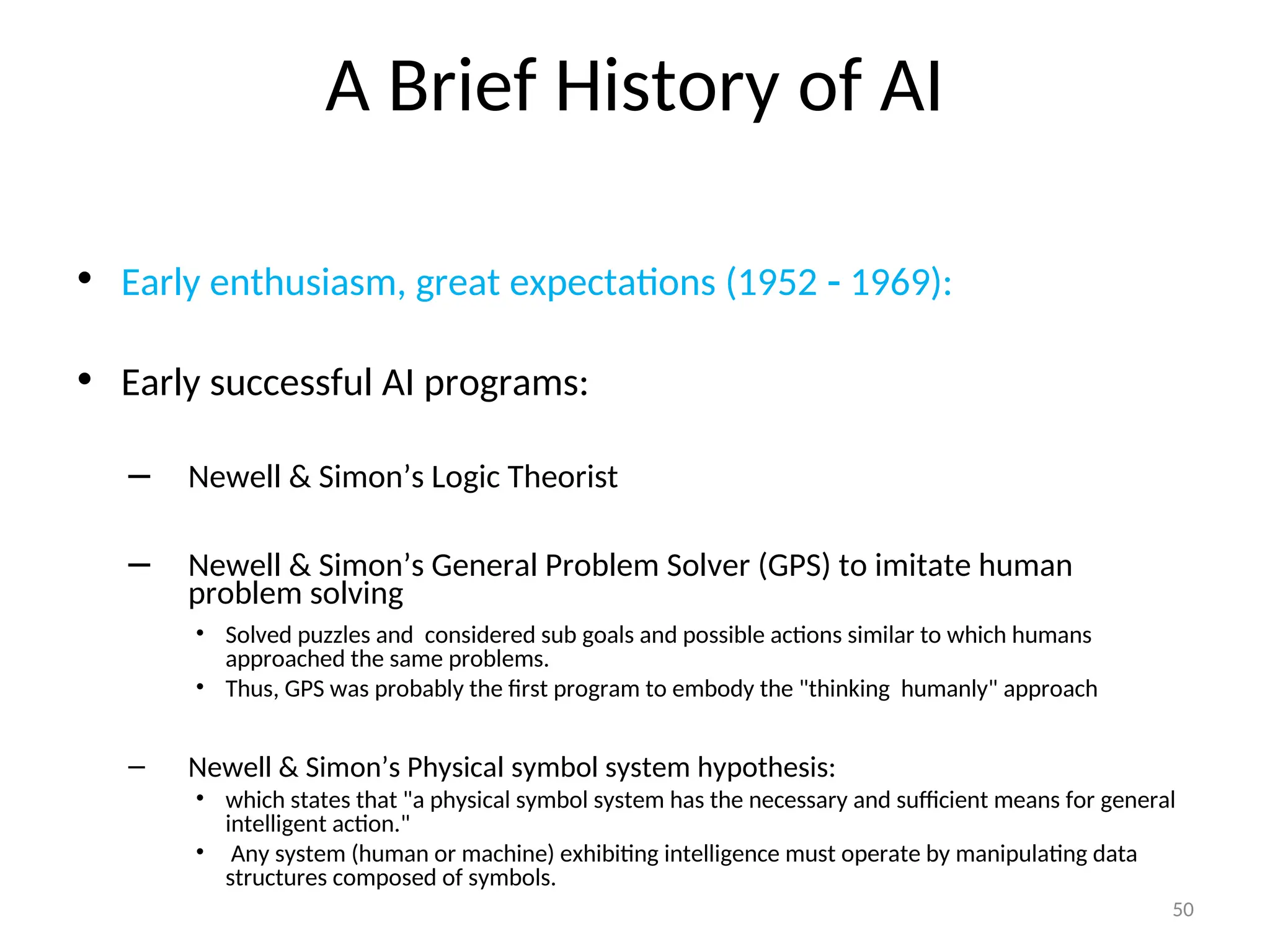 A Brief History of AI

• Early enthusiasm, great expectations (1952 - 1969):

• Early successful AI programs:

– Newell & Simon’s Logic Theorist

– Newell & Simon’s General Problem Solver (GPS) to imitate human problem solving

• Solved puzzles and considered sub goals and possible actions similar to which humans approached the same problems.

• Thus, GPS was probably the first program to embody the "thinking humanly" approach

– Newell & Simon’s Physical symbol system hypothesis:

• which states that "a physical symbol system has the necessary and sufficient means for general intelligent action."

• Any system (human or machine) exhibiting intelligence must operate by manipulating data structures composed of symbols.

50